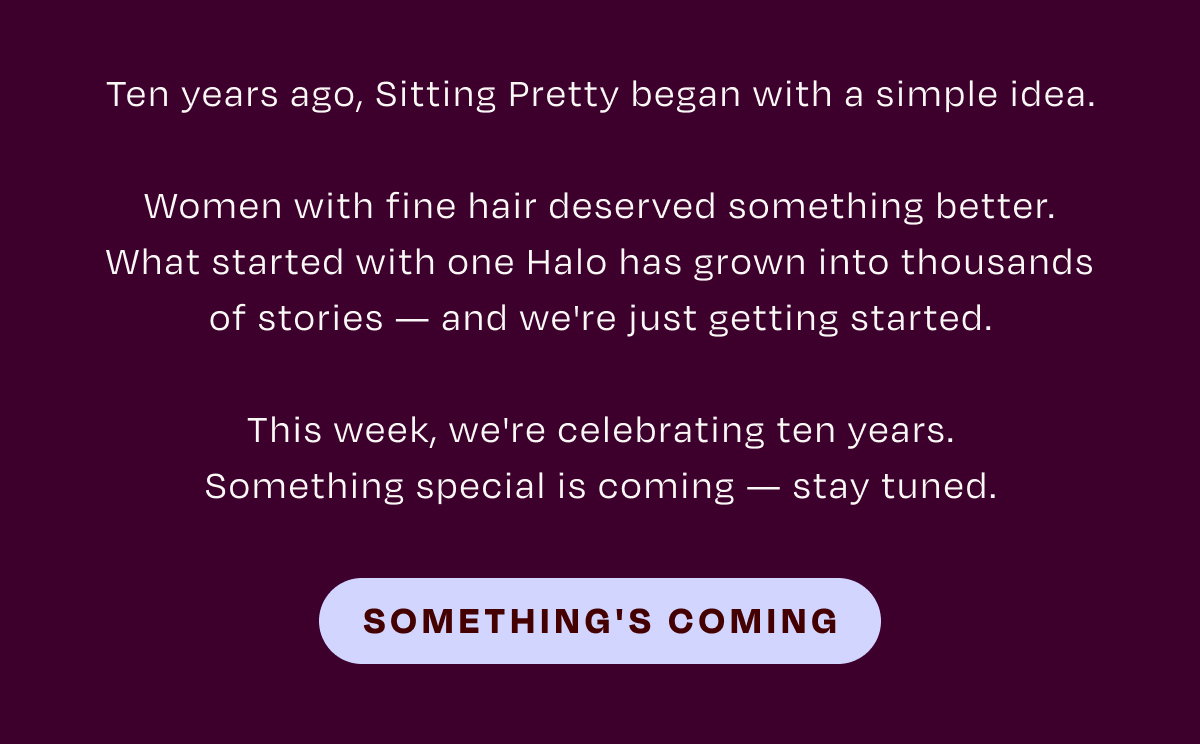 Ten years ago, Sitting Pretty began with a simple idea.

Women with fine hair deserved something better. What started with one Halo has grown into thousands of stories — and we're just getting started.

This week, we're celebrating ten years. Something special is coming — stay tuned.

SOMETHING'S COMING